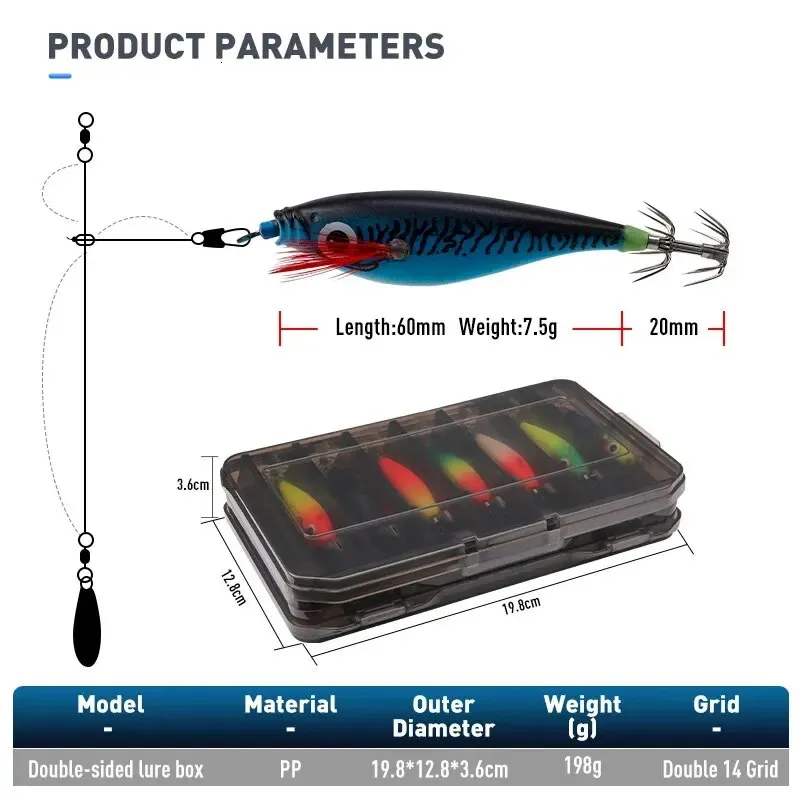 PRODUCT PARAMETERS

Length:60mm Weight:7.5g

20mm

3.6cm

12.8cm

19.8cm

| Model - | Material - | Outer Diameter | Weight (g) | Grid - |
|---|---|---|---|---|
| Double-sided lure box | PP | 19.8*12.8*3.6cm | 198g | Double 14 Grid |